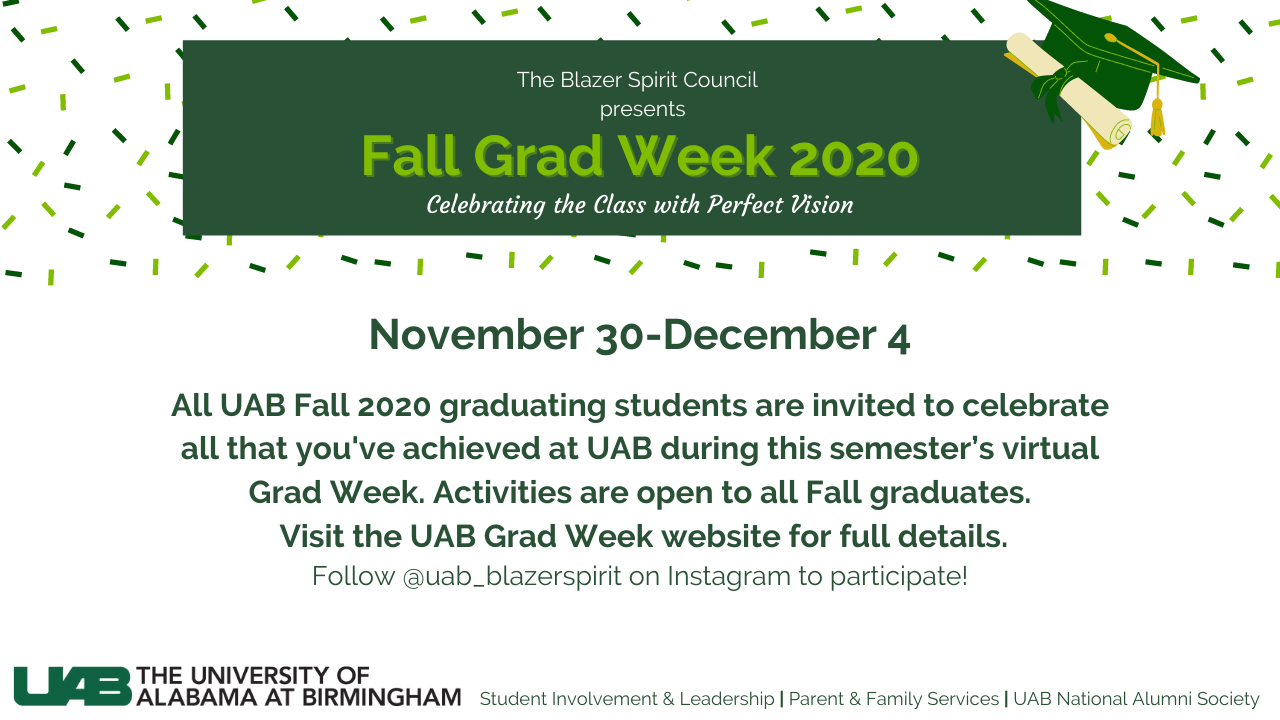 The Blazer Spirit Council
presents
Fall Grad Week 2020
Celebrating the Class with Perfect Vision

November 30-December 4

All UAB Fall 2020 graduating students are invited to celebrate all that you've achieved at UAB during this semester's virtual Grad Week. Activities are open to all Fall graduates.
Visit the UAB Grad Week website for full details.
Follow @uab_blazerspirit on Instagram to participate!

UAB THE UNIVERSITY OF ALABAMA AT BIRMINGHAM Student Involvement & Leadership | Parent & Family Services | UAB National Alumni Society